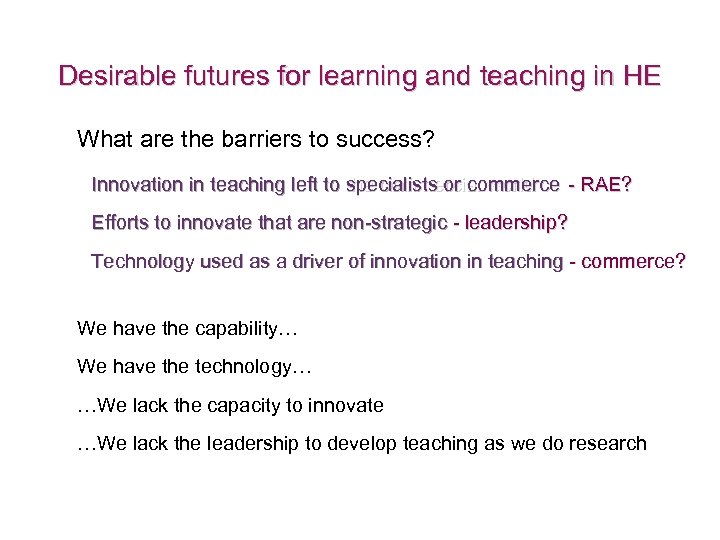 Desirable futures for learning and teaching in HE

What are the barriers to success?

Innovation in teaching left to specialists or commerce - RAE?

Efforts to innovate that are non-strategic - leadership?

Technology used as a driver of innovation in teaching - commerce?

We have the capability…

We have the technology…

…We lack the capacity to innovate

…We lack the leadership to develop teaching as we do research